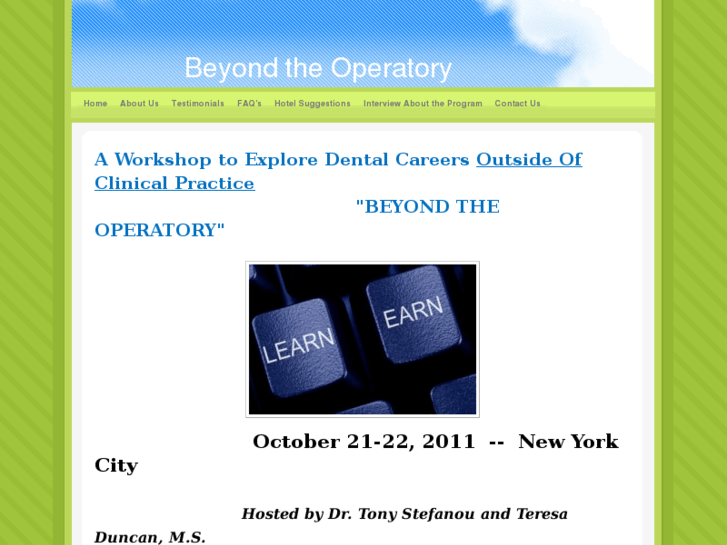 Beyond the Operatory

Home About Us Testimonials FAQ's Hotel Suggestions Interview About the Program Contact Us

A Workshop to Explore Dental Careers Outside Of Clinical Practice "BEYOND THE OPERATORY"

LEARN

EARN

October 21-22, 2011 -- New York City

Hosted by Dr. Tony Stefanou and Teresa Duncan, M.S.